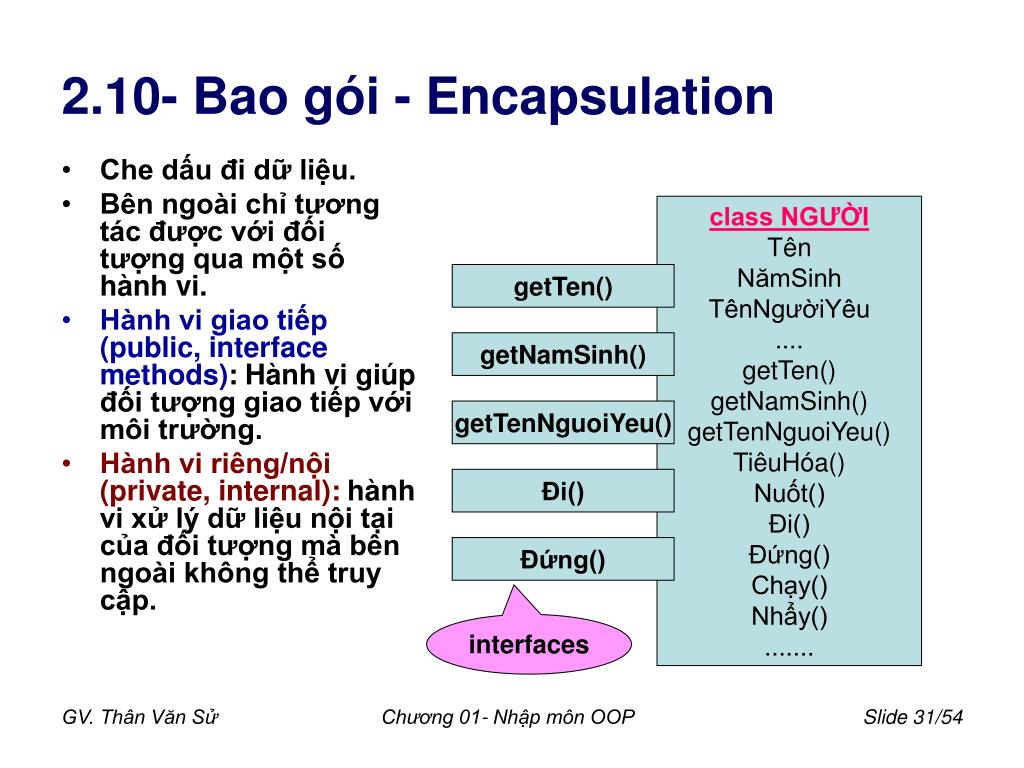 2.10- Bao gói - Encapsulation

• Che dấu đi dữ liệu.
• Bên ngoài chỉ tương tác được với đối tượng qua một số hành vi.
• Hành vi giao tiếp (public, interface methods): Hành vi giúp đối tượng giao tiếp với môi trường.
• Hành vi riêng/nội (private, internal): hành vi xử lý dữ liệu nội tại của đối tượng mà bên ngoài không thể truy cập.

getTen()
getNamSinh()
getTenNguoiYeu()
Đi()
Đứng()
interfaces

class NGƯỜI
Tên
NămSinh
TênNgườiYêu
....
getTen()
getNamSinh()
getTenNguoiYeu()
TiêuHóa()
Nuốt()
Đi()
Đứng()
Chạy()
Nhẩy()
.......

GV. Thân Văn Sử
Chương 01- Nhập môn OOP
Slide 31/54